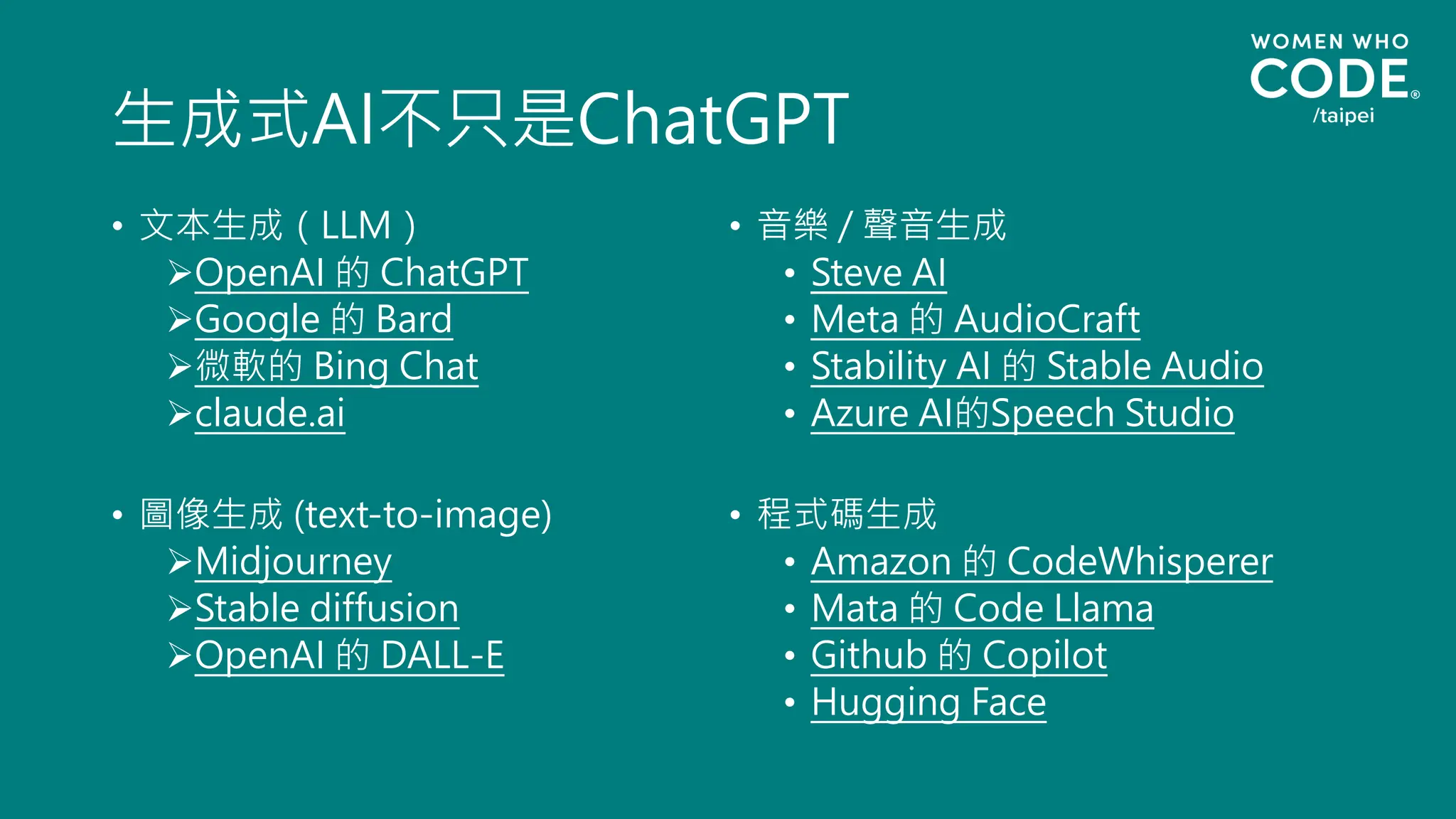 WOMEN WHO CODE® /taipei

生成式AI不只是ChatGPT

• 文本生成（LLM）
  ➢OpenAI 的 ChatGPT
  ➢Google 的 Bard
  ➢微軟的 Bing Chat
  ➢claude.ai

• 圖像生成 (text-to-image)
  ➢Midjourney
  ➢Stable diffusion
  ➢OpenAI 的 DALL-E

• 音樂 / 聲音生成
  • Steve AI
  • Meta 的 AudioCraft
  • Stability AI 的 Stable Audio
  • Azure AI的Speech Studio

• 程式碼生成
  • Amazon 的 CodeWhisperer
  • Mata 的 Code Llama
  • Github 的 Copilot
  • Hugging Face